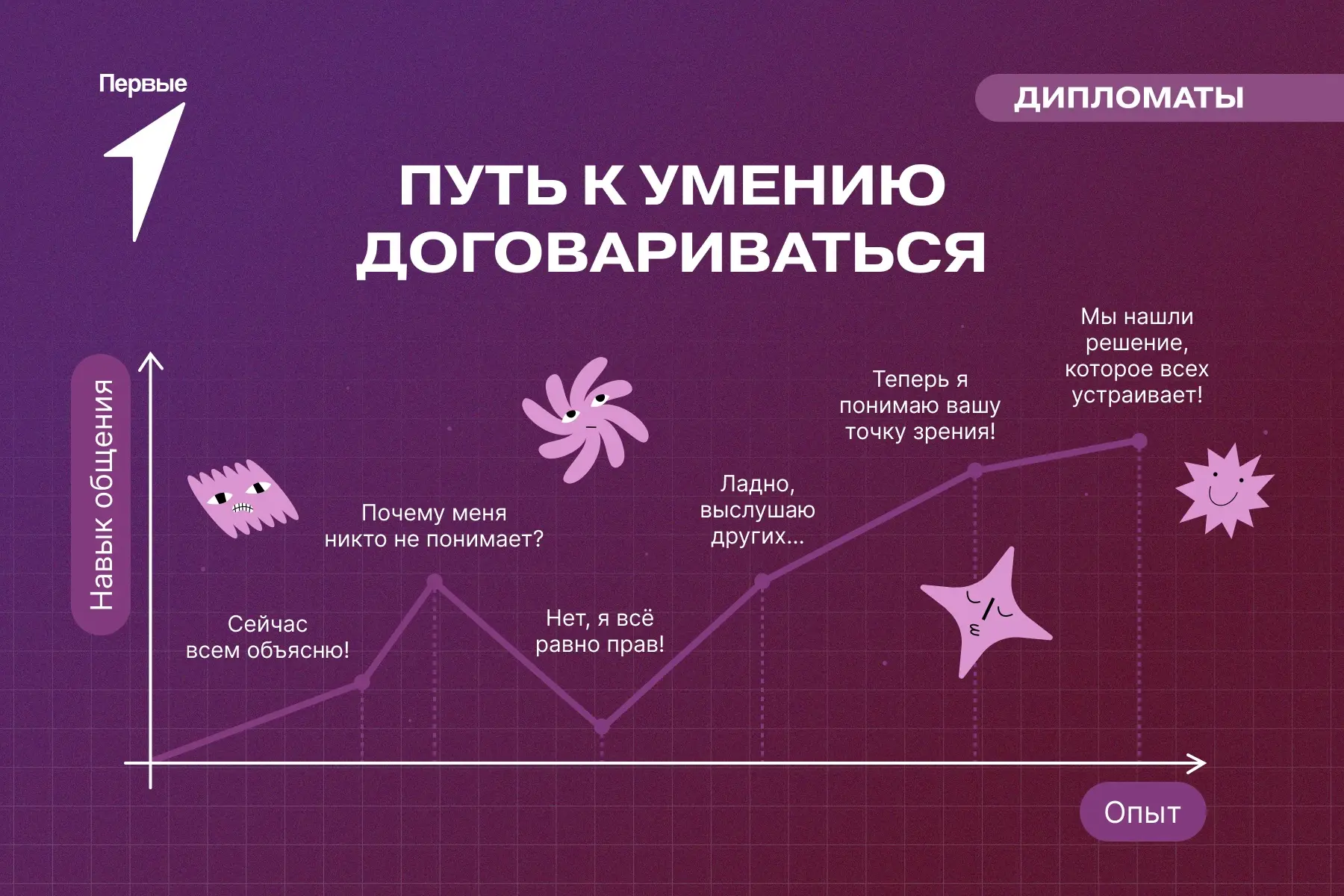 Первые

ДИПЛОМАТЫ

ПУТЬ К УМЕНИЮ ДОГОВАРИВАТЬСЯ

Навык общения

Сейчас всем объясню!

Почему меня никто не понимает?

Нет, я всё равно прав!

Ладно, выслушаю других...

Теперь я понимаю вашу точку зрения!

Мы нашли решение, которое всех устраивает!

Опыт